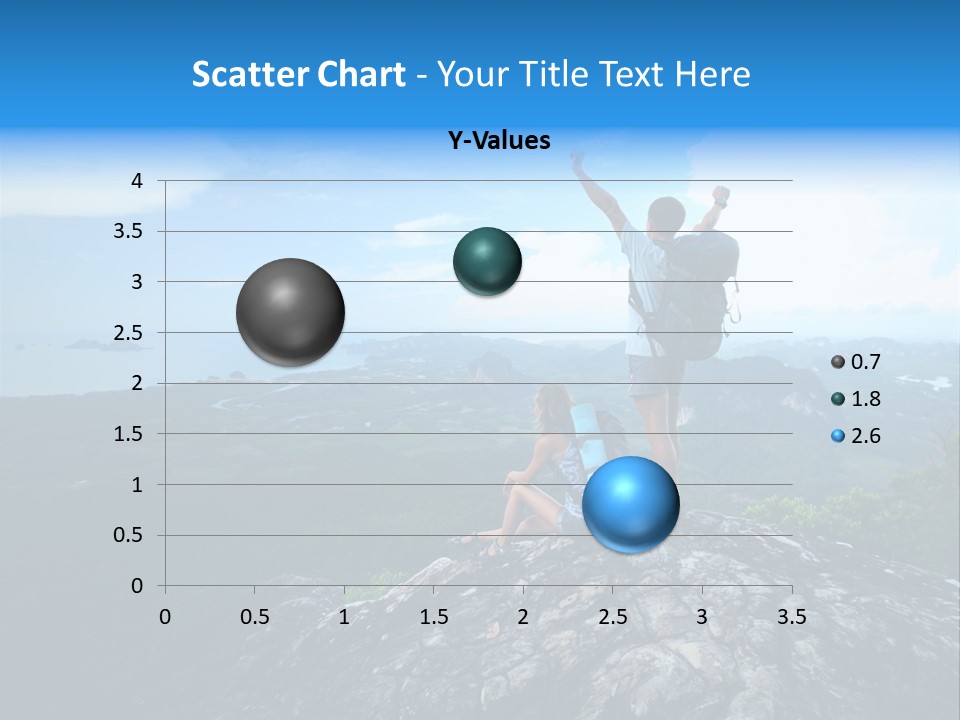 Scatter Chart - Your Title Text Here

Y-Values

4
3.5
3
2.5
2
1.5
1
0.5
0

0 0.5 1 1.5 2 2.5 3 3.5

0.7
1.8
2.6